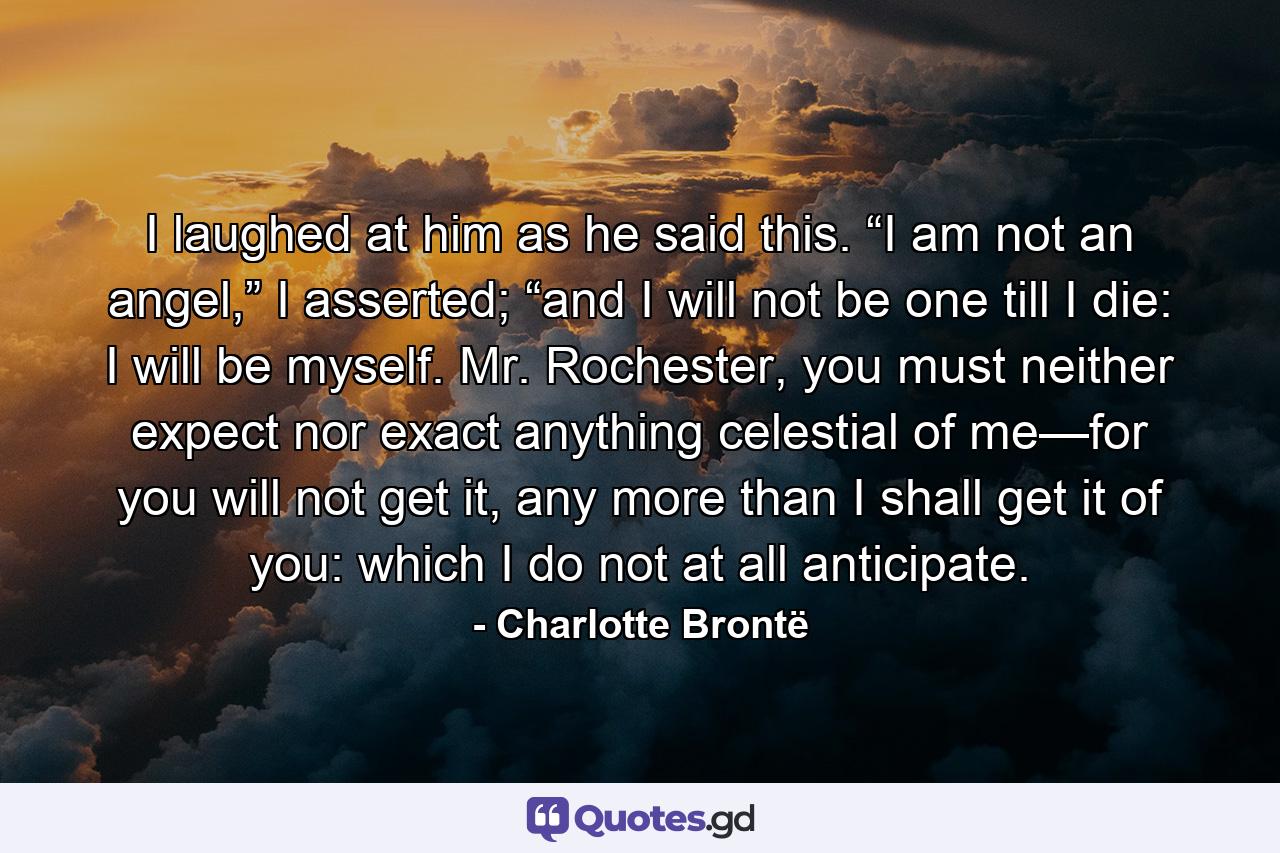 I laughed at him as he said this. “I am not an angel,” I asserted; “and I will not be one till I die: I will be myself. Mr. Rochester, you must neither expect nor exact anything celestial of me—for you will not get it, any more than I shall get it of you: which I do not at all anticipate.

- Charlotte Brontë

Quotes.gd